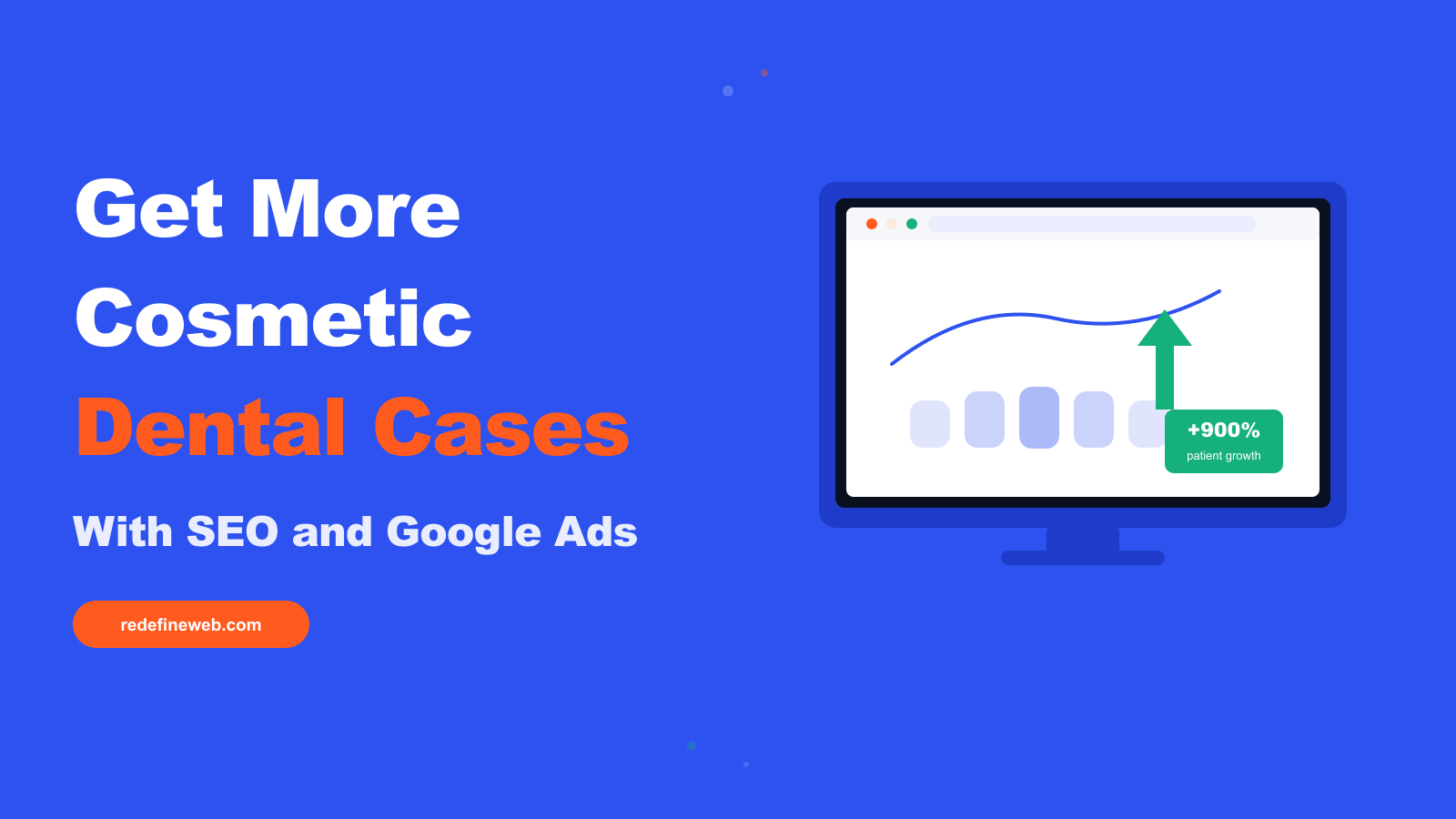 Get More Cosmetic Dental Cases

With SEO and Google Ads

redefineweb.com

+900%
patient growth